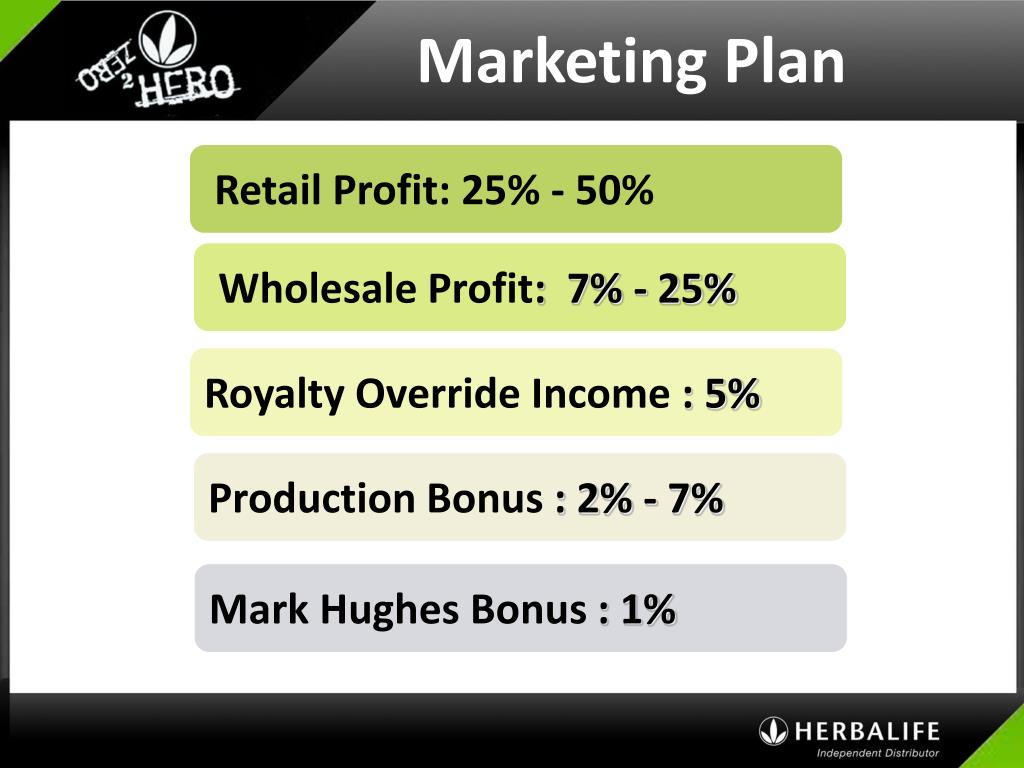 ZERO 2 HERO

Marketing Plan

Retail Profit: 25% - 50%

Wholesale Profit: 7% - 25%

Royalty Override Income : 5%

Production Bonus : 2% - 7%

Mark Hughes Bonus : 1%

HERBALIFE
Independent Distributor